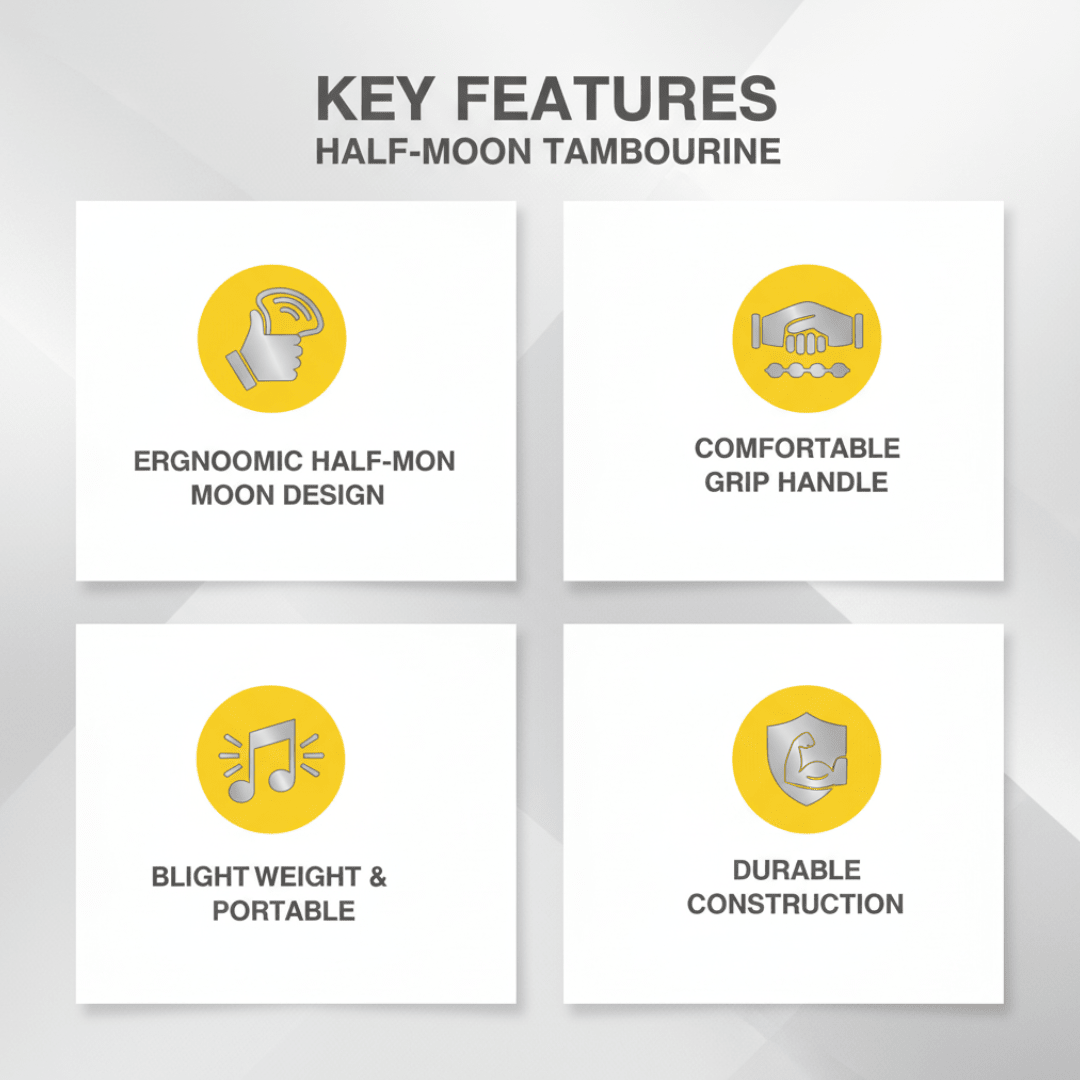 KEY FEATURES
HALF-MOON TAMBOURINE

ERGNOOMIC HALF-MON MOON DESIGN

COMFORTABLE GRIP HANDLE

BLIGHT WEIGHT & PORTABLE

DURABLE CONSTRUCTION